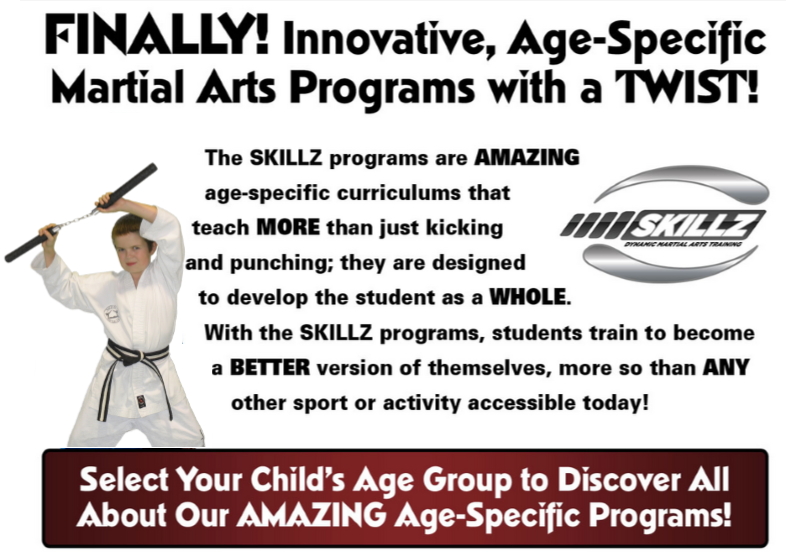 FINALLY! Innovative, Age-Specific Martial Arts Programs with a TWIST!

The SKILLZ programs are AMAZING age-specific curriculums that teach MORE than just kicking and punching; they are designed to develop the student as a WHOLE. With the SKILLZ programs, students train to become a BETTER version of themselves, more so than ANY other sport or activity accessible today!

SKILLZ
DYNAMIC MARTIAL ARTS TRAINING

Select Your Child's Age Group to Discover All About Our AMAZING Age-Specific Programs!